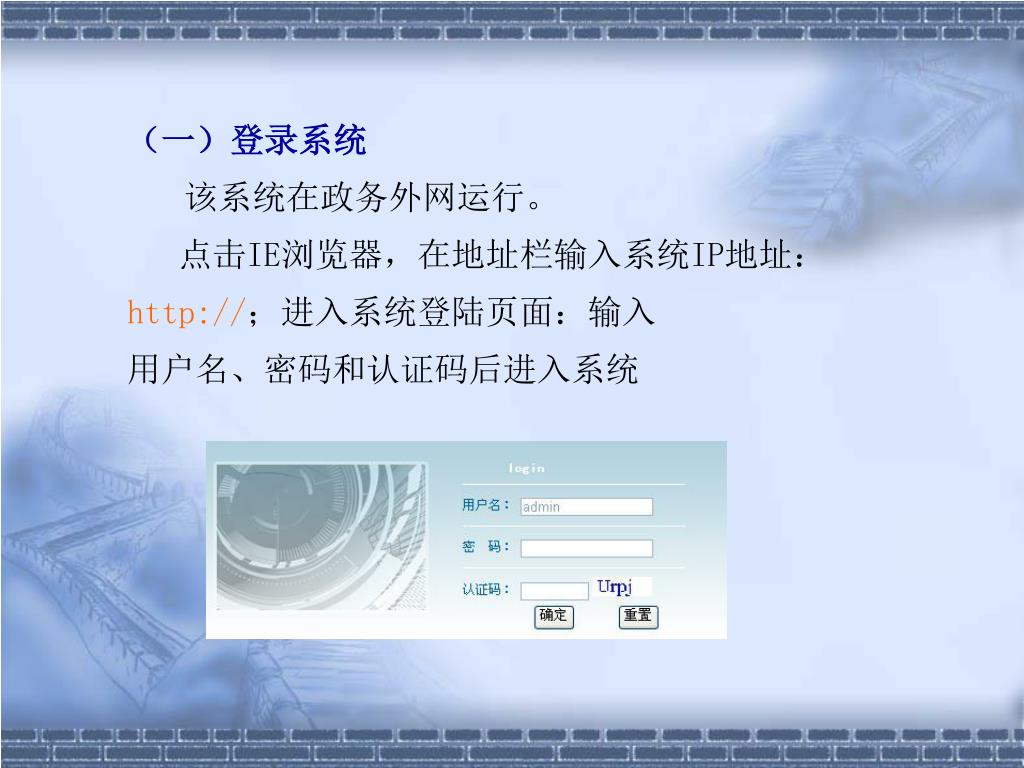 （一）登录系统

该系统在政务外网运行。

点击IE浏览器，在地址栏输入系统IP地址：http://；进入系统登陆页面：输入用户名、密码和认证码后进入系统

login

用户名： admin

密　码：

认证码： Urpj

确定　重置